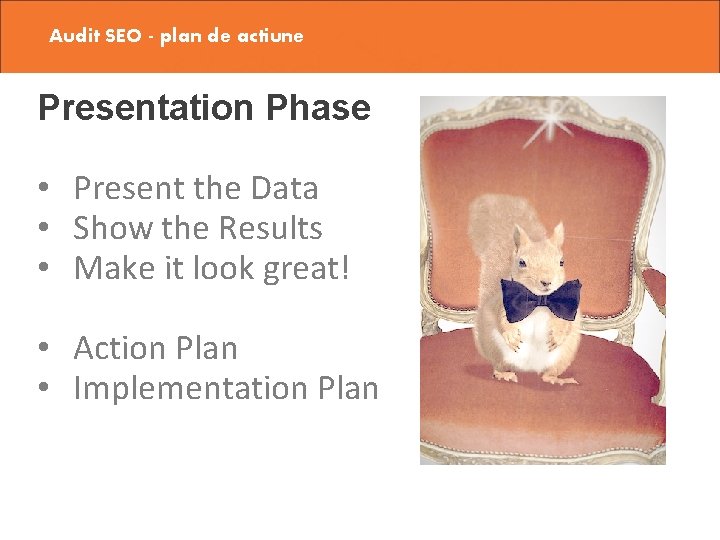 Audit SEO - plan de actiune

Presentation Phase

• Present the Data
• Show the Results
• Make it look great!

• Action Plan
• Implementation Plan